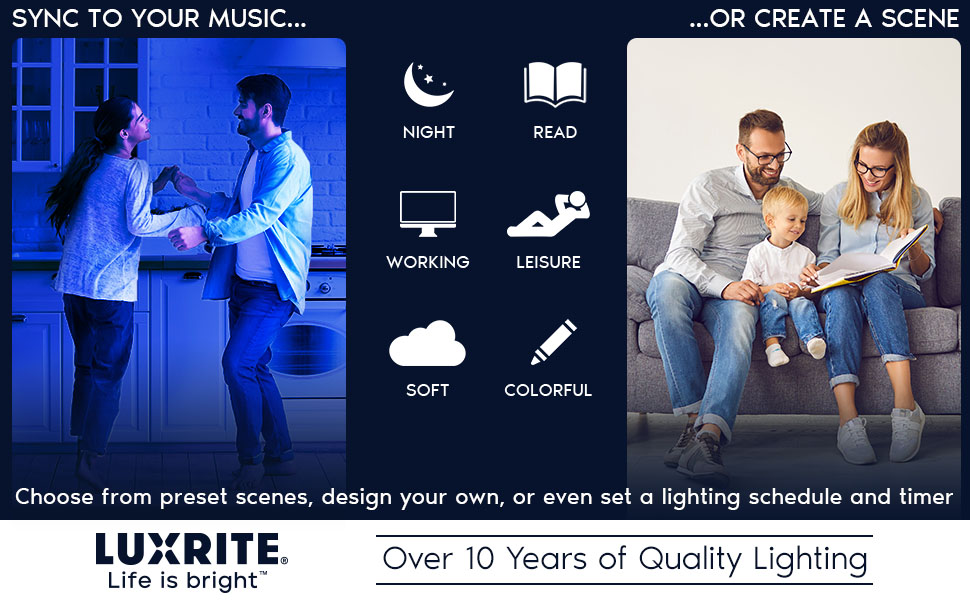 SYNC TO YOUR MUSIC...

...OR CREATE A SCENE

NIGHT

READ

WORKING

LEISURE

SOFT

COLORFUL

Choose from preset scenes, design your own, or even set a lighting schedule and timer

LUXRITE®
Life is bright™

Over 10 Years of Quality Lighting